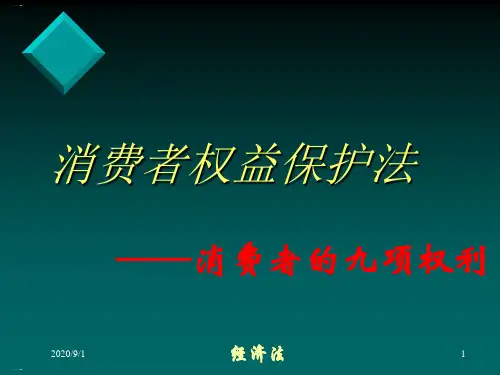 消费者权益保护法

——消费者的九项权利

2020/9/1

经济法

1